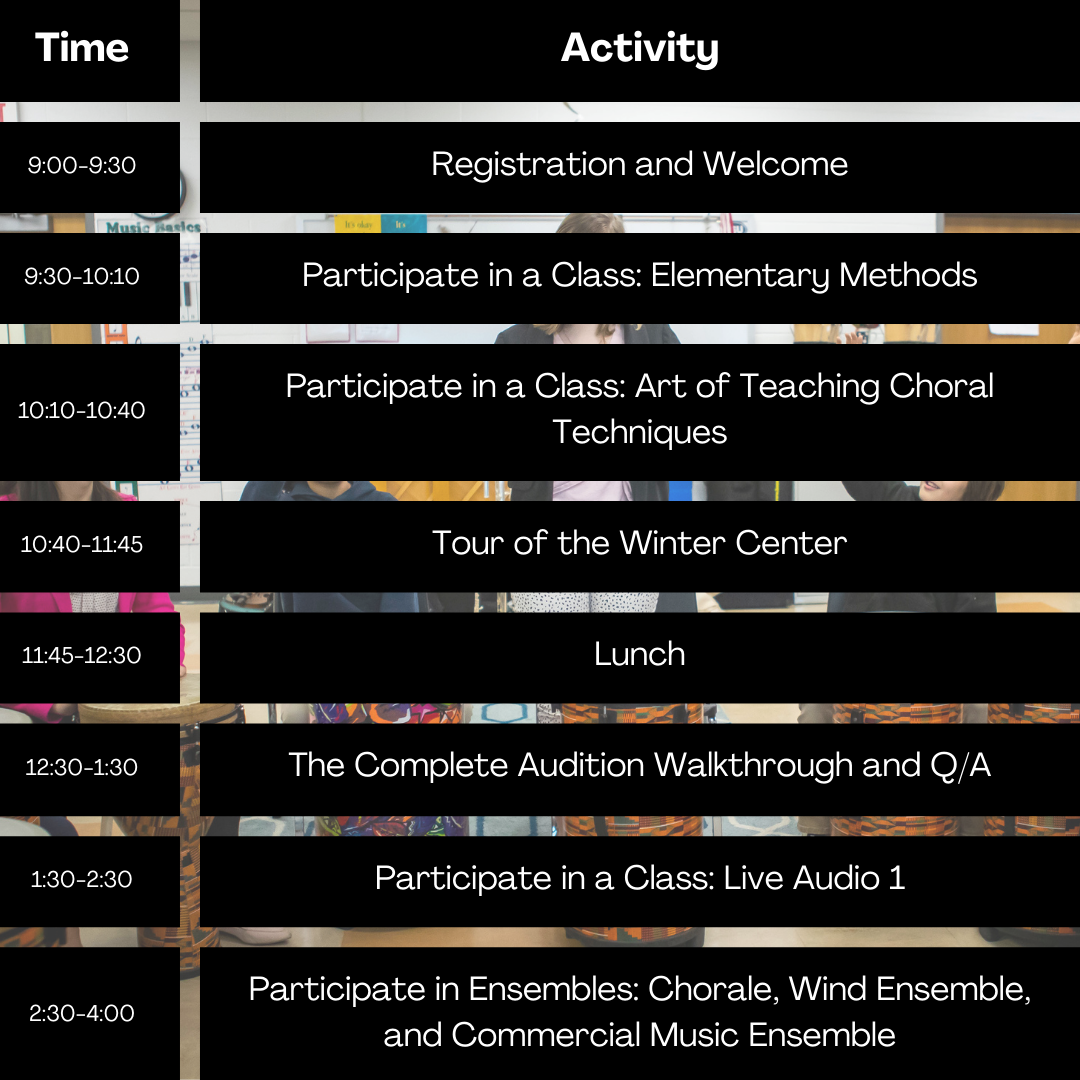 | Time | Activity |
|---|---|
| 9:00-9:30 | Registration and Welcome |
| 9:30-10:10 | Participate in a Class: Elementary Methods |
| 10:10-10:40 | Participate in a Class: Art of Teaching Choral Techniques |
| 10:40-11:45 | Tour of the Winter Center |
| 11:45-12:30 | Lunch |
| 12:30-1:30 | The Complete Audition Walkthrough and Q/A |
| 1:30-2:30 | Participate in a Class: Live Audio 1 |
| 2:30-4:00 | Participate in Ensembles: Chorale, Wind Ensemble, and Commercial Music Ensemble |

Music Basics